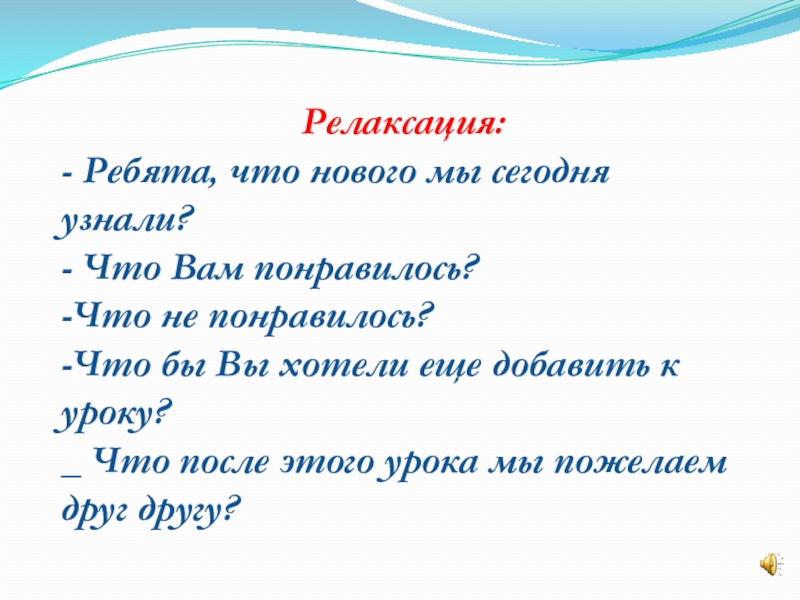 Релаксация:

- Ребята, что нового мы сегодня узнали?

- Что Вам понравилось?

-Что не понравилось?

-Что бы Вы хотели еще добавить к уроку?

_ Что после этого урока мы пожелаем друг другу?